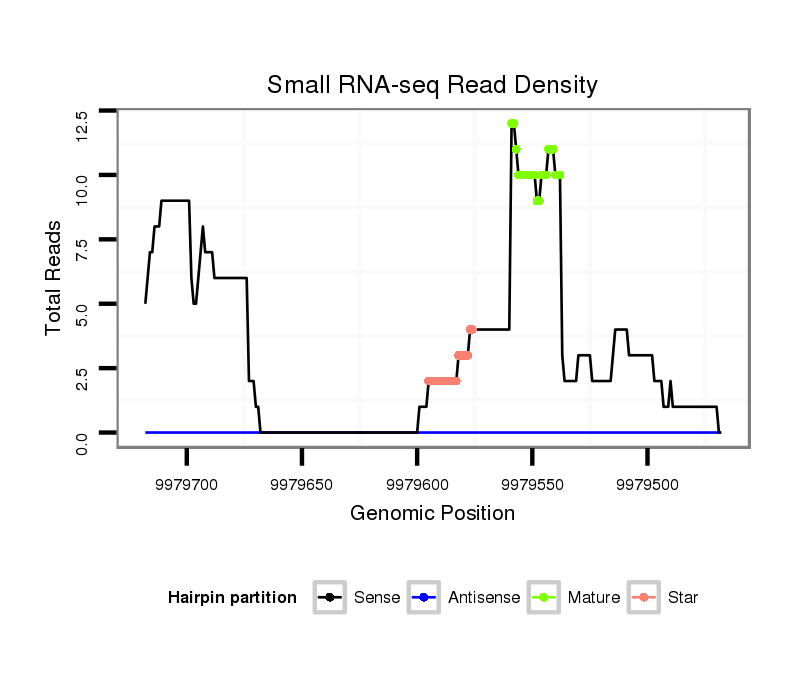 Small RNA-seq Read Density

Total Reads

12.5
10.0
7.5
5.0
2.5
0.0

9979700
9979650
9979600
9979550
9979500

Genomic Position

Hairpin partition
Sense
Antisense
Mature
Star